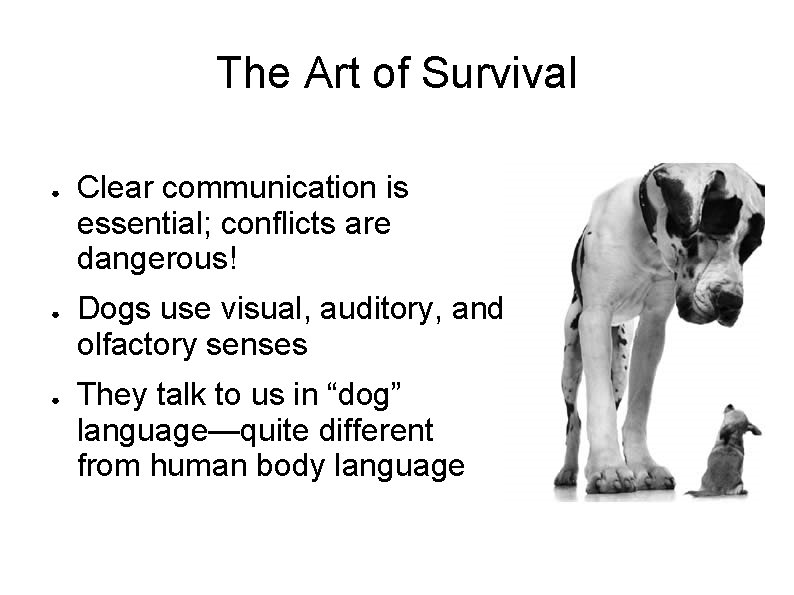 The Art of Survival

• Clear communication is essential; conflicts are dangerous!

• Dogs use visual, auditory, and olfactory senses

• They talk to us in "dog" language—quite different from human body language